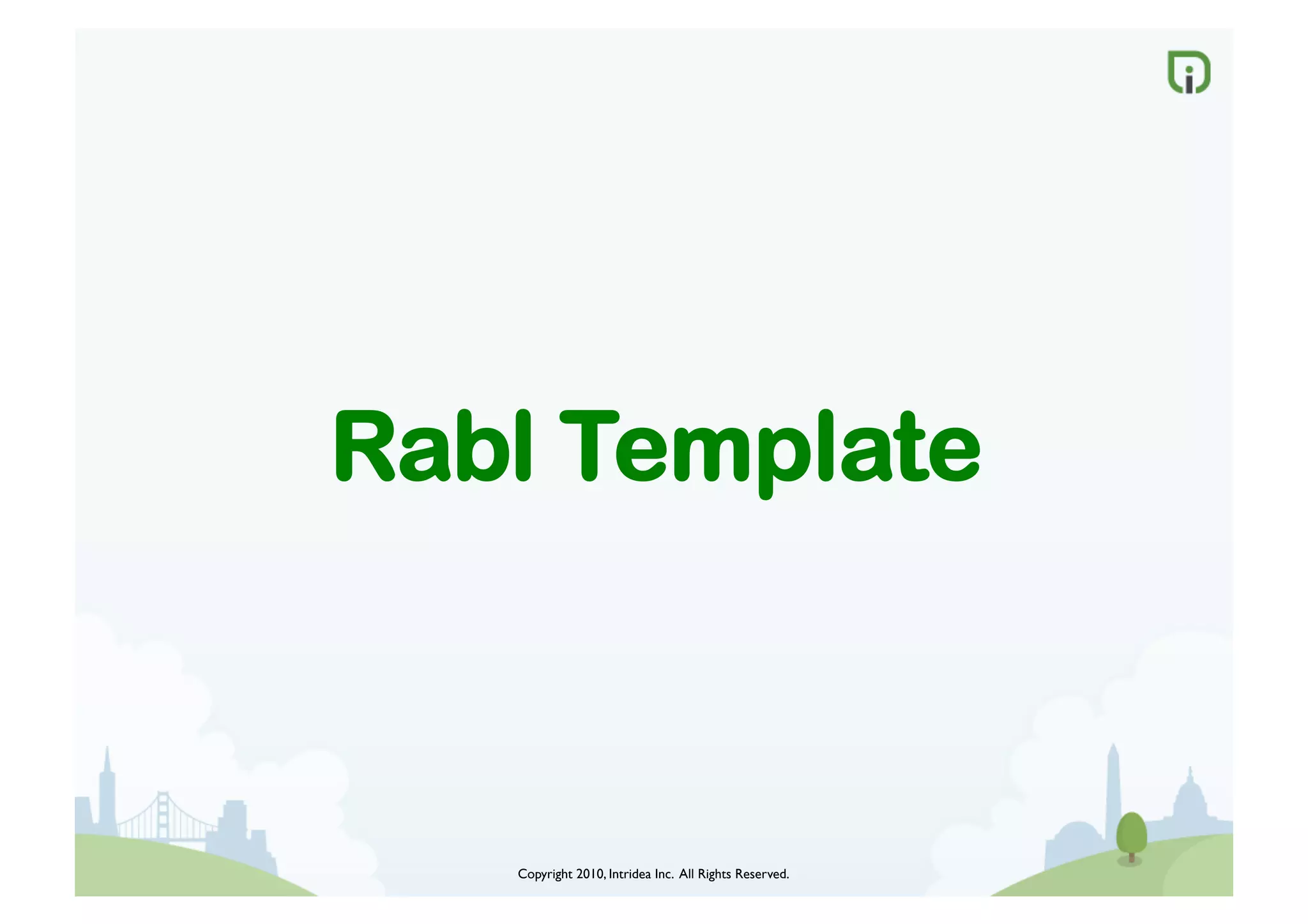 Rabl Template

Copyright 2010, Intridea Inc. All Rights Reserved.